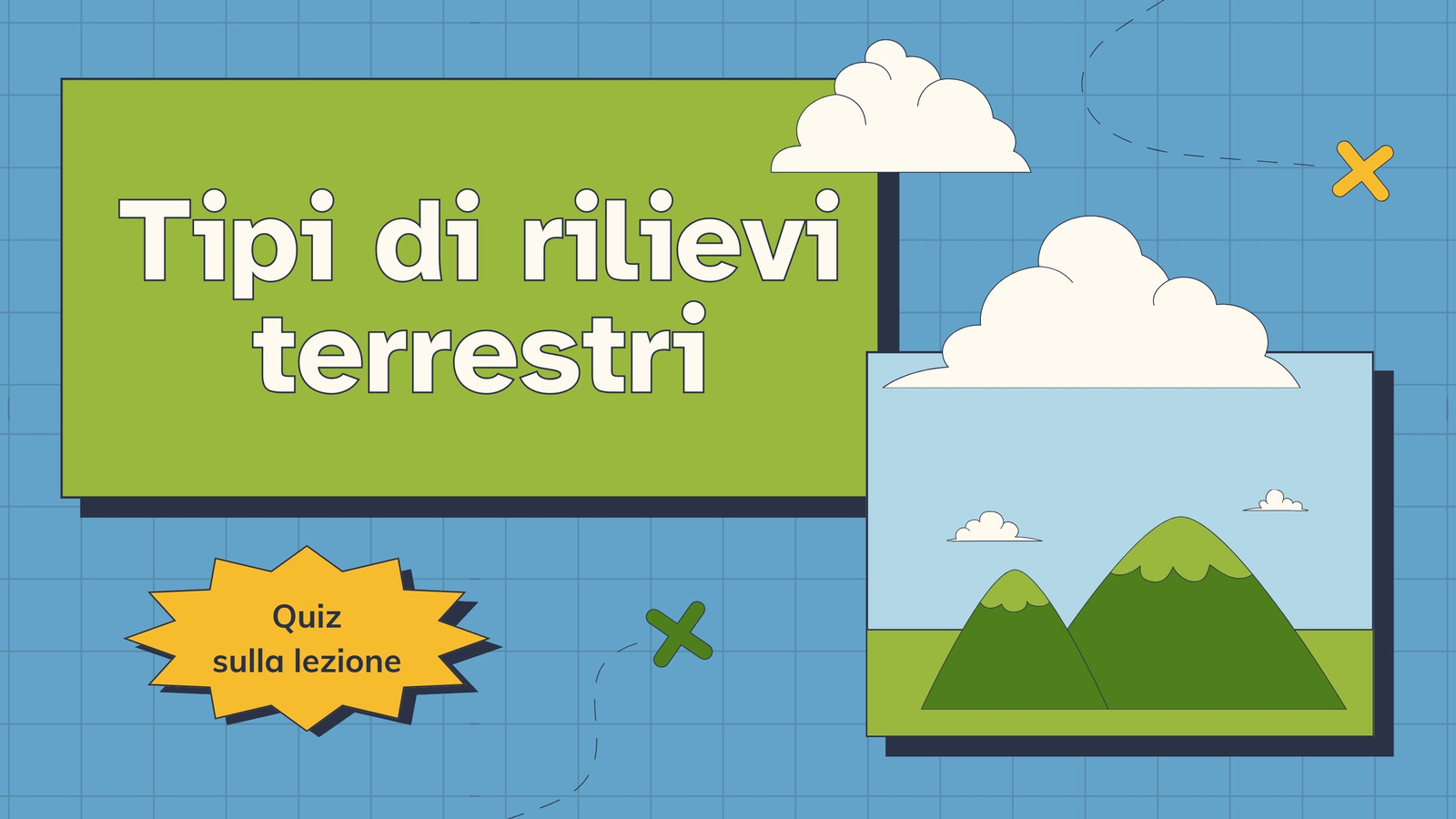 Tipi di rilievi terrestri

Quiz
sulla lezione